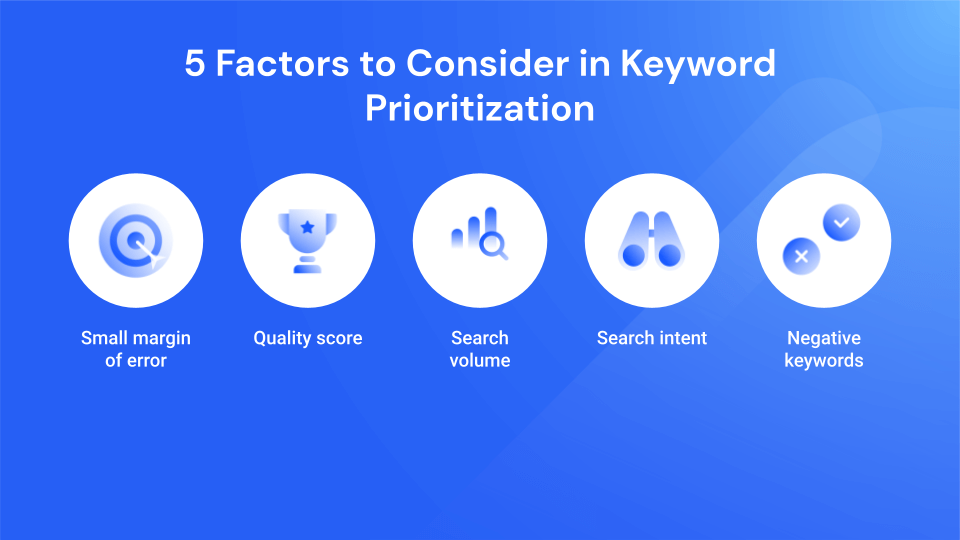 5 Factors to Consider in Keyword Prioritization

Small margin of error

Quality score

Search volume

Search intent

Negative keywords